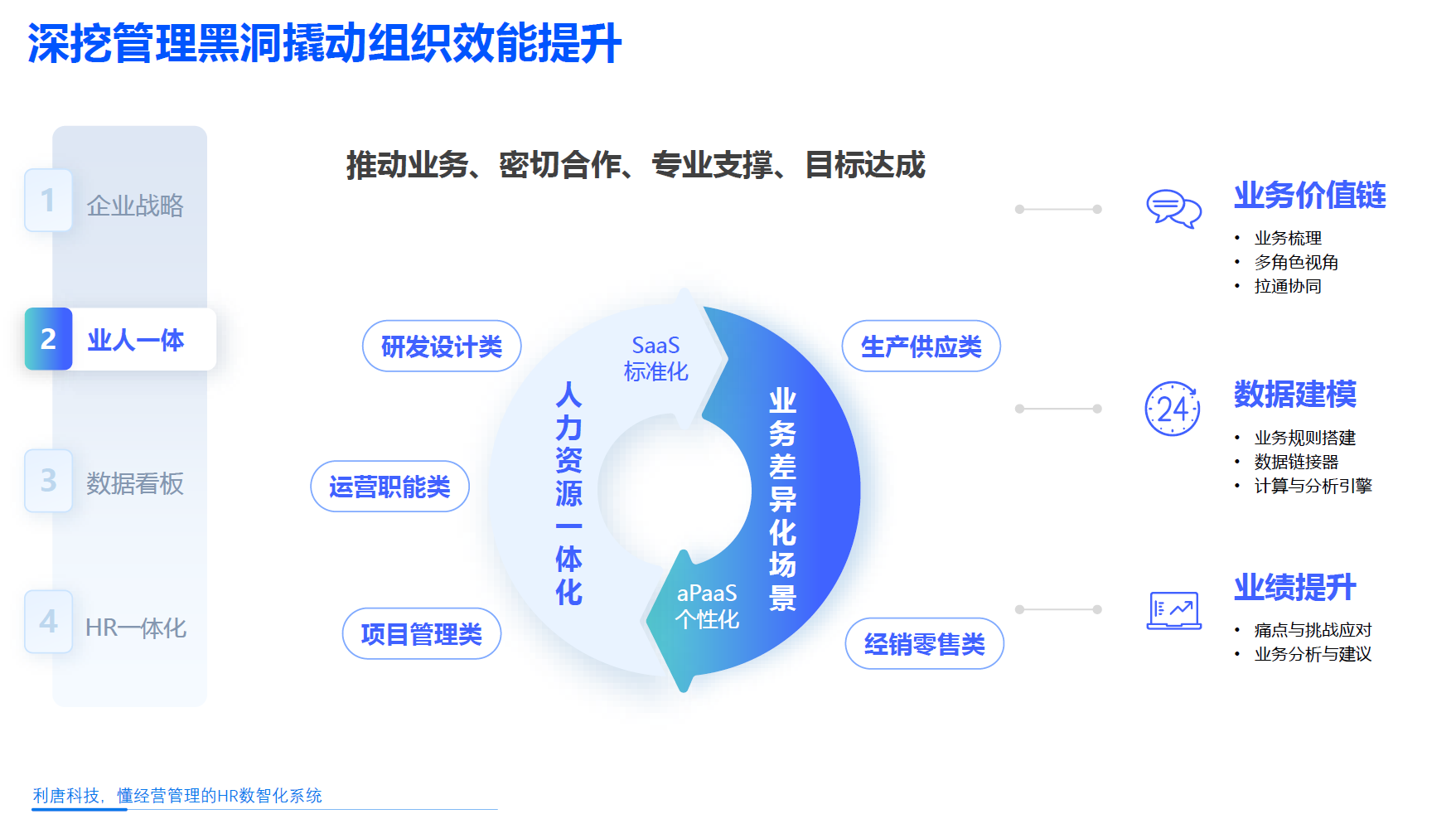 深挖管理黑洞撬动组织效能提升

1 企业战略

2 业人一体

3 数据看板

4 HR一体化

推动业务、密切合作、专业支撑、目标达成

研发设计类

运营职能类

项目管理类

SaaS
标准化

人力资源一体化

业务差异化场景

aPaaS
个性化

生产供应类

经销零售类

业务价值链
• 业务梳理
• 多角色视角
• 拉通协同

24

数据建模
• 业务规则搭建
• 数据链接器
• 计算与分析引擎

业绩提升
• 痛点与挑战应对
• 业务分析与建议

利唐科技，懂经营管理的HR数智化系统